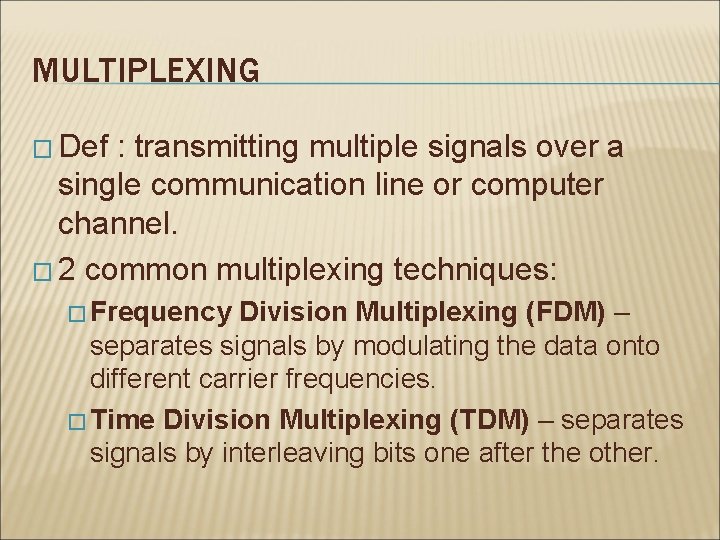 MULTIPLEXING

□ Def : transmitting multiple signals over a single communication line or computer channel.

□ 2 common multiplexing techniques:

□ Frequency Division Multiplexing (FDM) – separates signals by modulating the data onto different carrier frequencies.

□ Time Division Multiplexing (TDM) – separates signals by interleaving bits one after the other.